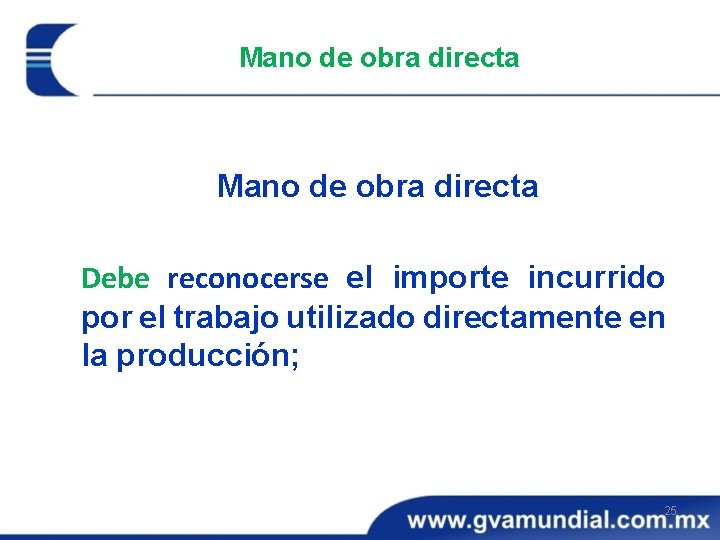 Mano de obra directa

Mano de obra directa

Debe reconocerse el importe incurrido por el trabajo utilizado directamente en la producción;

25

www.gvamundial.com.mx